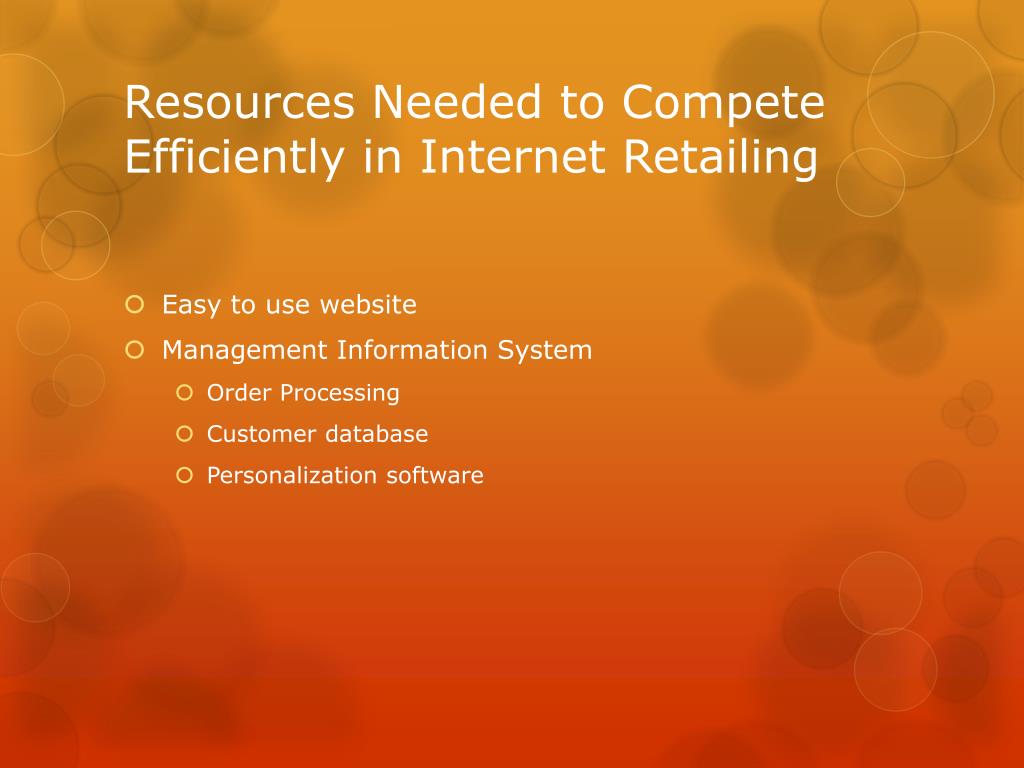 Resources Needed to Compete Efficiently in Internet Retailing

Easy to use website
Management Information System
Order Processing
Customer database
Personalization software